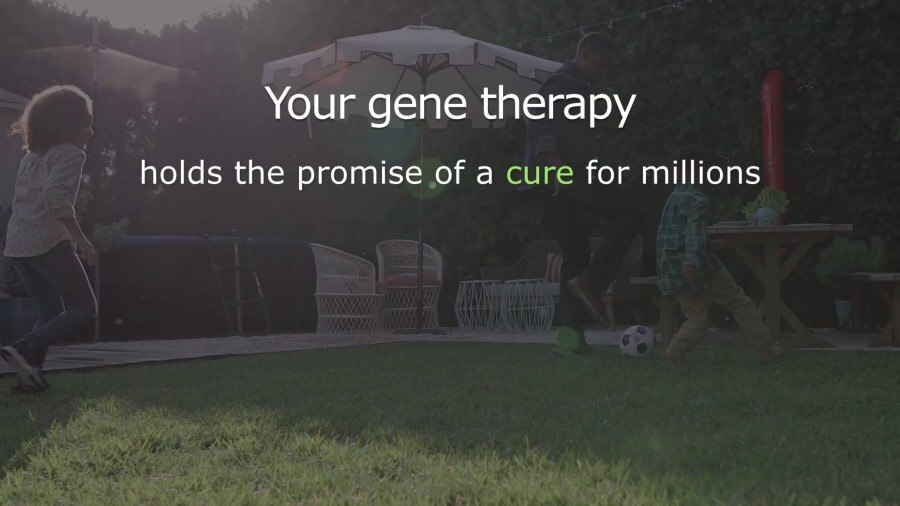 Your gene therapy

holds the promise of a cure for millions